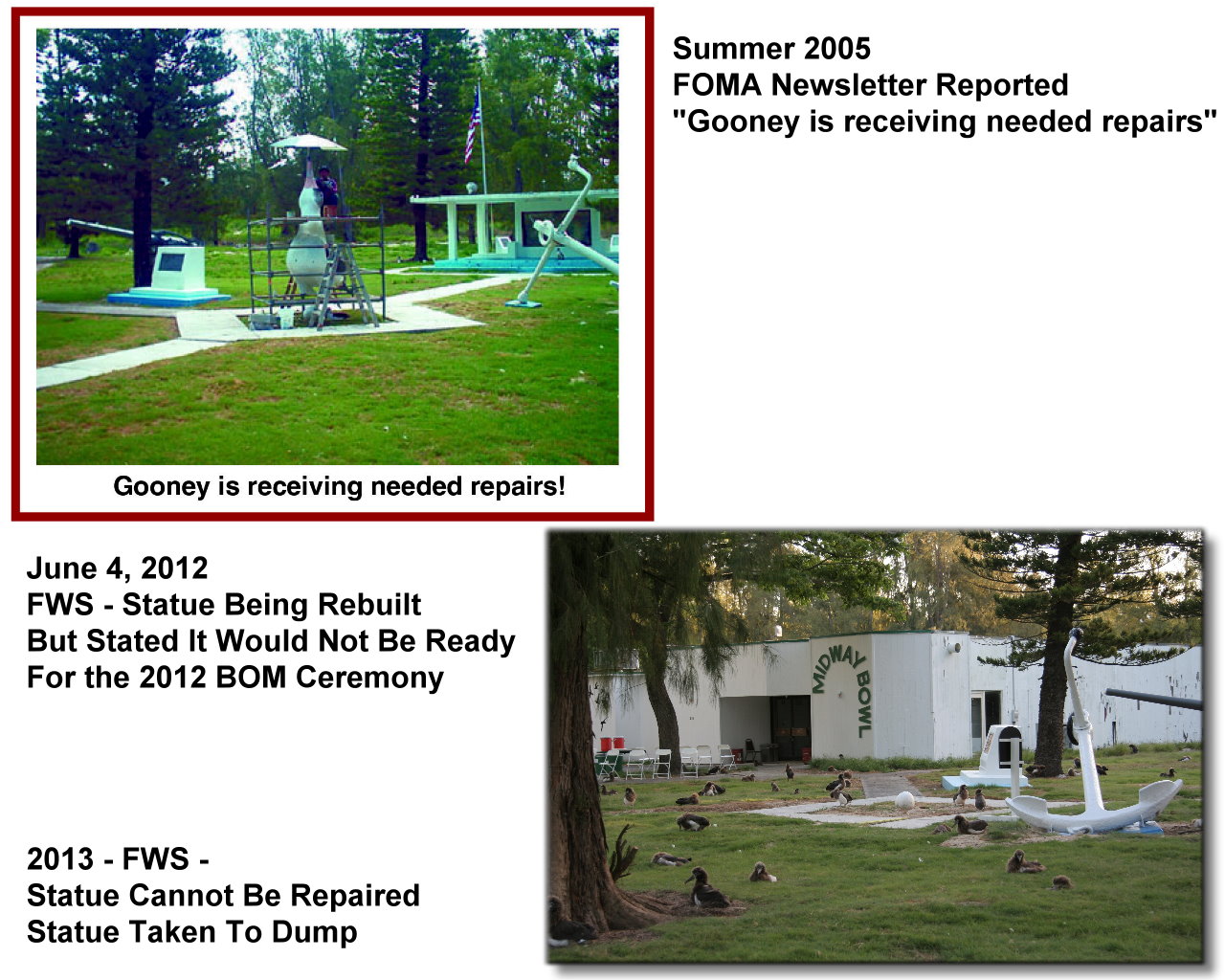 Gooney is receiving needed repairs!

Summer 2005
FOMA Newsletter Reported
"Gooney is receiving needed repairs"

June 4, 2012
FWS - Statue Being Rebuilt
But Stated It Would Not Be Ready
For the 2012 BOM Ceremony

MIDWAY BOWL

2013 - FWS -
Statue Cannot Be Repaired
Statue Taken To Dump